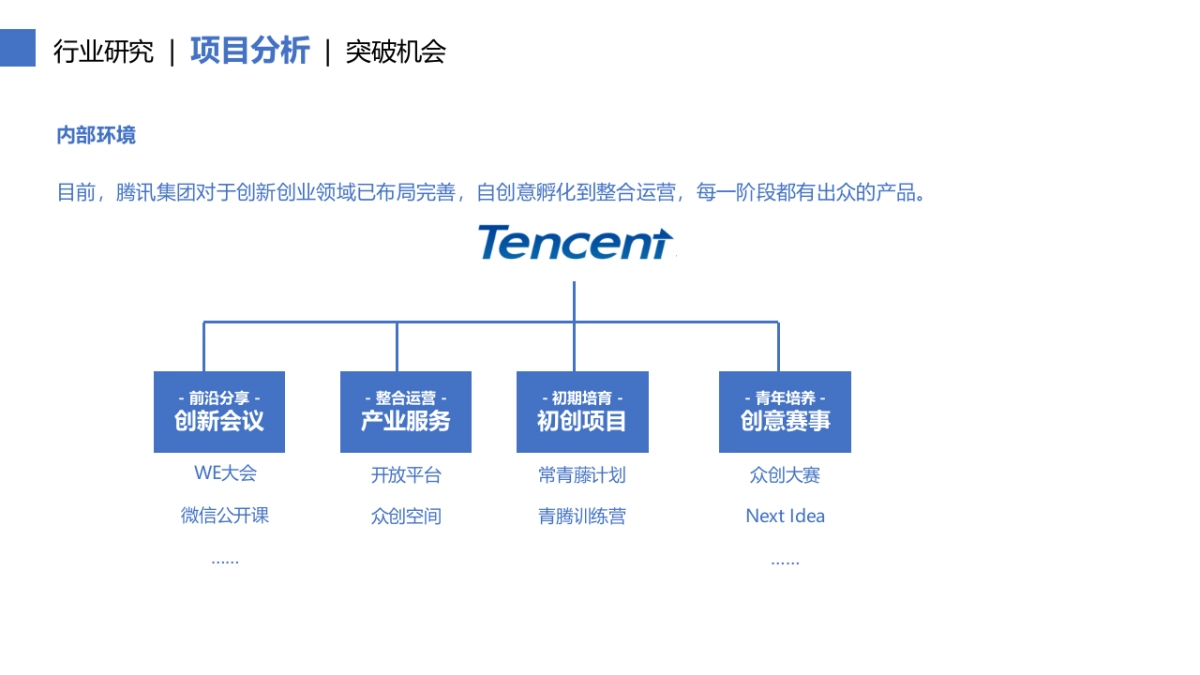 行业研究 | 项目分析 | 突破机会

内部环境

目前，腾讯集团对于创新创业领域已布局完善，自创意孵化到整合运营，每一阶段都有出众的产品。

Tencent

- 前沿分享 -
创新会议

WE大会
微信公开课
……

- 整合运营 -
产业服务

开放平台
众创空间

- 初期培育 -
初创项目

常青藤计划
青腾训练营

- 青年培养 -
创意赛事

众创大赛
Next Idea
……